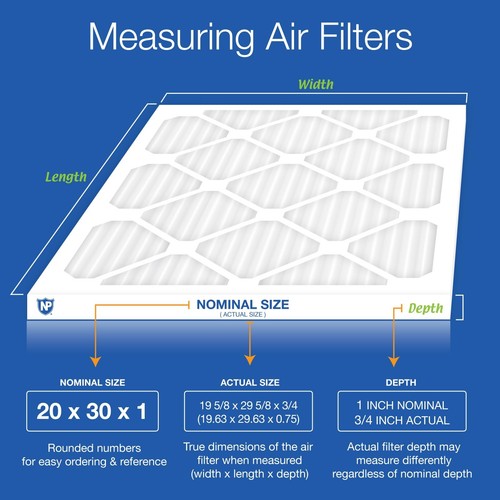 Measuring Air Filters

Width

Length

NP

NOMINAL SIZE
( ACTUAL SIZE )

Depth

NOMINAL SIZE

20 x 30 x 1

Rounded numbers for easy ordering & reference

ACTUAL SIZE

19 5/8 x 29 5/8 x 3/4
(19.63 x 29.63 x 0.75)

True dimensions of the air filter when measured (width x length x depth)

DEPTH

1 INCH NOMINAL
3/4 INCH ACTUAL

Actual filter depth may measure differently regardless of nominal depth